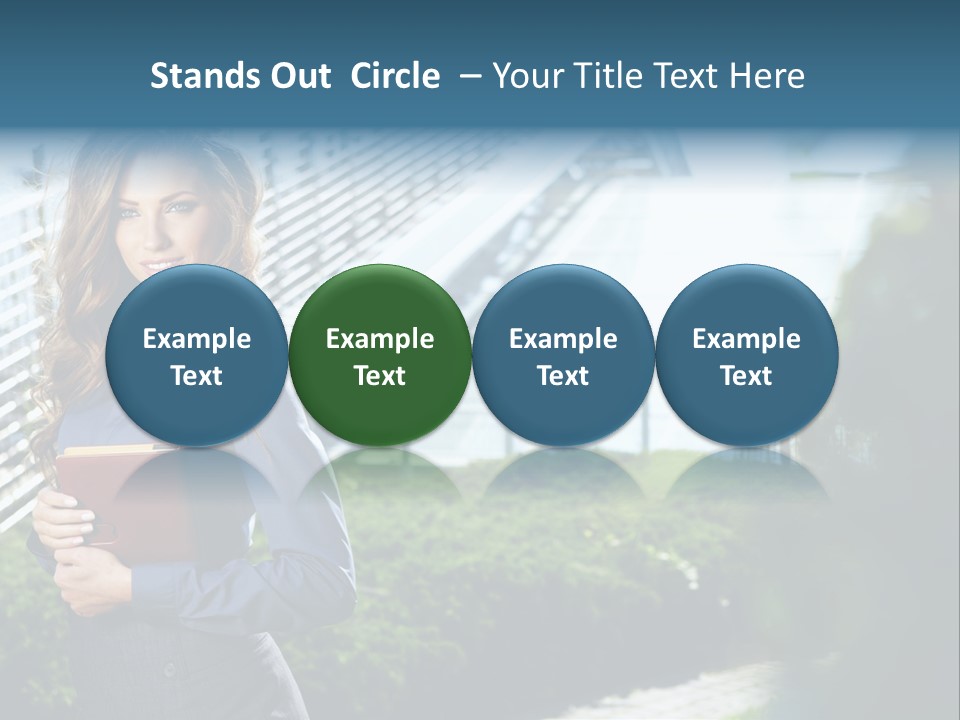 Stands Out Circle – Your Title Text Here

Example Text

Example Text

Example Text

Example Text